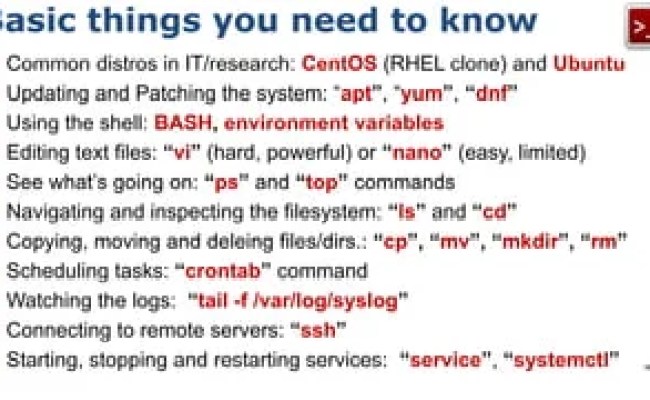 asic things you need to know

>_

Common distros in IT/research: CentOS (RHEL clone) and Ubuntu
Updating and Patching the system: "apt", "yum", "dnf"
Using the shell: BASH, environment variables
Editing text files: "vi" (hard, powerful) or "nano" (easy, limited)
See what's going on: "ps" and "top" commands
Navigating and inspecting the filesystem: "ls" and "cd"
Copying, moving and deleing files/dirs.: "cp", "mv", "mkdir", "rm"
Scheduling tasks: "crontab" command
Watching the logs: "tail -f /var/log/syslog"
Connecting to remote servers: "ssh"
Starting, stopping and restarting services: "service", "systemctl"